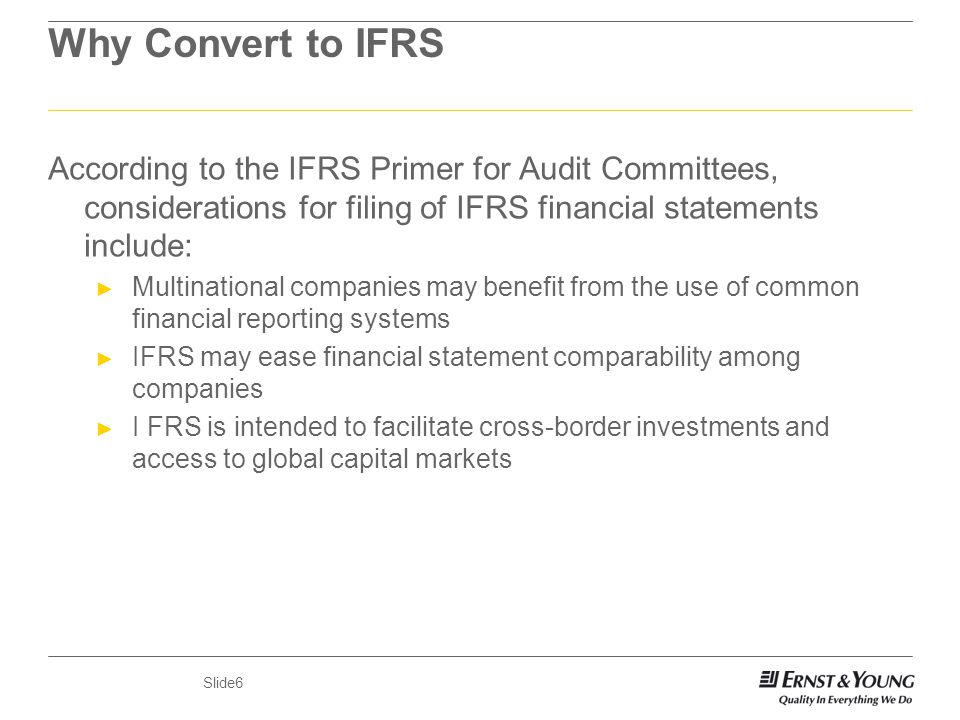 Why Convert to IFRS

According to the IFRS Primer for Audit Committees, considerations for filing of IFRS financial statements include:

► Multinational companies may benefit from the use of common financial reporting systems
► IFRS may ease financial statement comparability among companies
► I FRS is intended to facilitate cross-border investments and access to global capital markets

Slide6

ERNST & YOUNG
Quality In Everything We Do